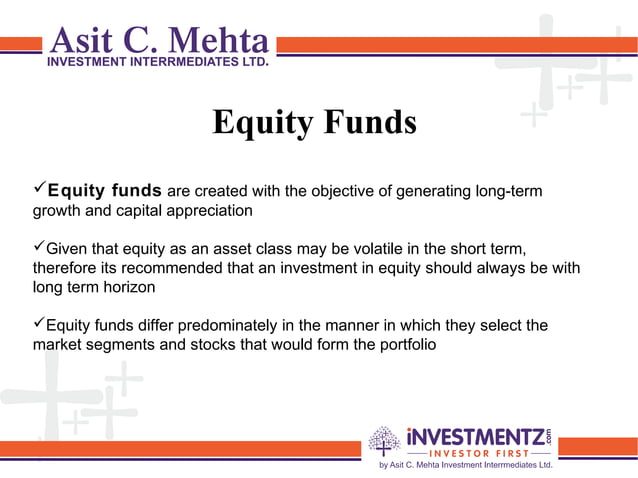 Asit C. Mehta
INVESTMENT INTERRMEDIATES LTD.

Equity Funds

✓Equity funds are created with the objective of generating long-term growth and capital appreciation

✓Given that equity as an asset class may be volatile in the short term, therefore its recommended that an investment in equity should always be with long term horizon

✓Equity funds differ predominately in the manner in which they select the market segments and stocks that would form the portfolio

iNVESTMENTZ.com
INVESTOR FIRST
by Asit C. Mehta Investment Interrmediates Ltd.